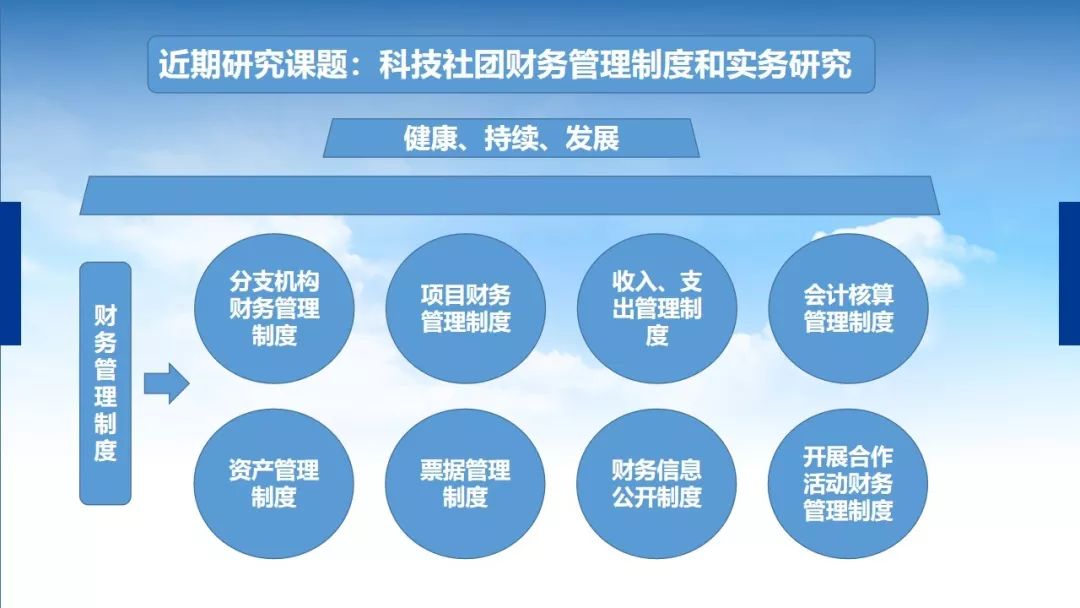 近期研究课题：科技社团财务管理制度和实务研究

健康、持续、发展

财务管理制度

分支机构财务管理制度

项目财务管理制度

收入、支出管理制度

会计核算管理制度

资产管理制度

票据管理制度

财务信息公开制度

开展合作活动财务管理制度